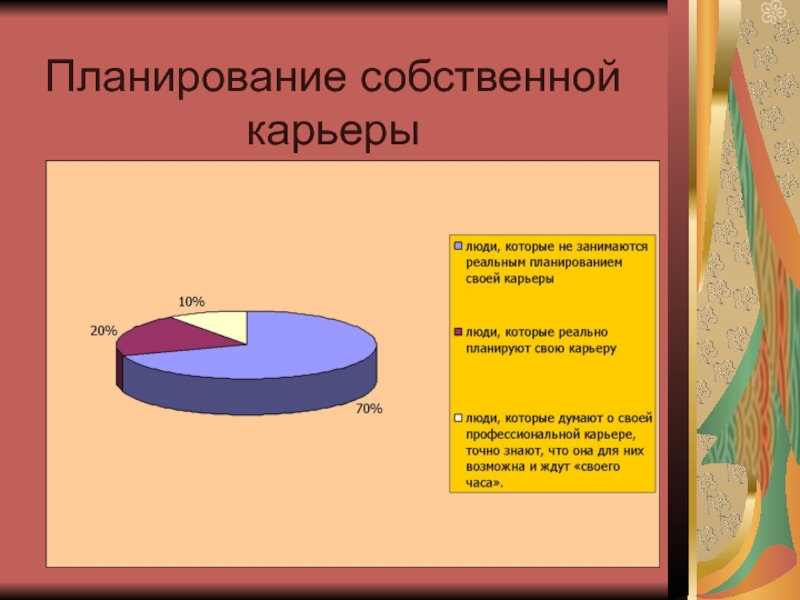 Планирование собственной карьеры

10%

20%

70%

люди, которые не занимаются реальным планированием своей карьеры

люди, которые реально планируют свою карьеру

люди, которые думают о своей профессиональной карьере, точно знают, что она для них возможна и ждут «своего часа».